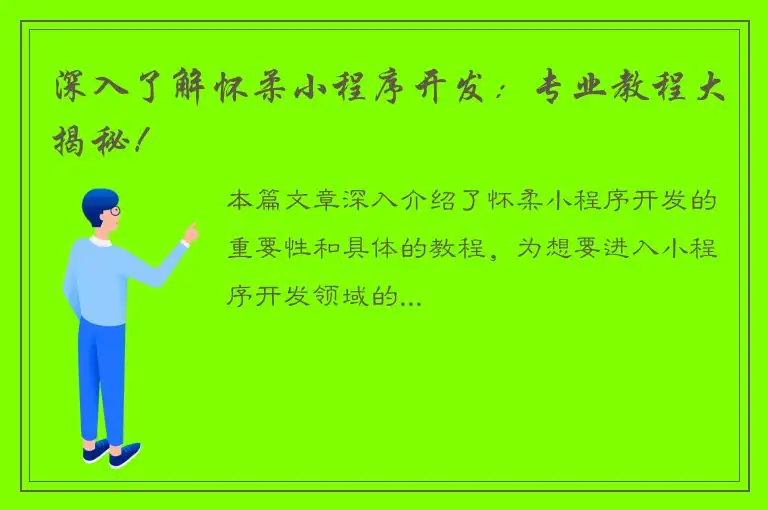 深入了解怀柔小程序开发：专业教程大揭秘！

本篇文章深入介绍了怀柔小程序开发的重要性和具体的教程，为想要进入小程序开发领域的...